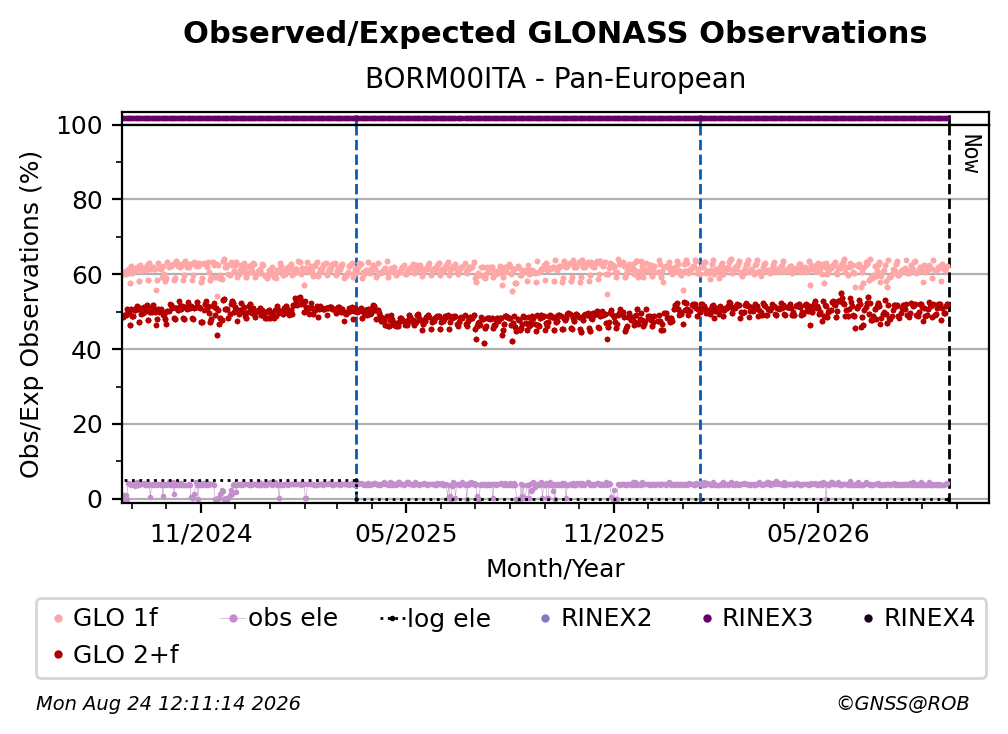 Observed/Expected GLONASS Observations
BORM00ITA - Pan-European

Obs/Exp Observations (%)
100
80
60
40
20
0

Now

11/2024
05/2025
11/2025
05/2026
Month/Year

GLO 1f
obs ele
log ele
RINEX2
RINEX3
RINEX4
GLO 2+f

Mon Aug 24 12:11:14 2026
©GNSS@ROB